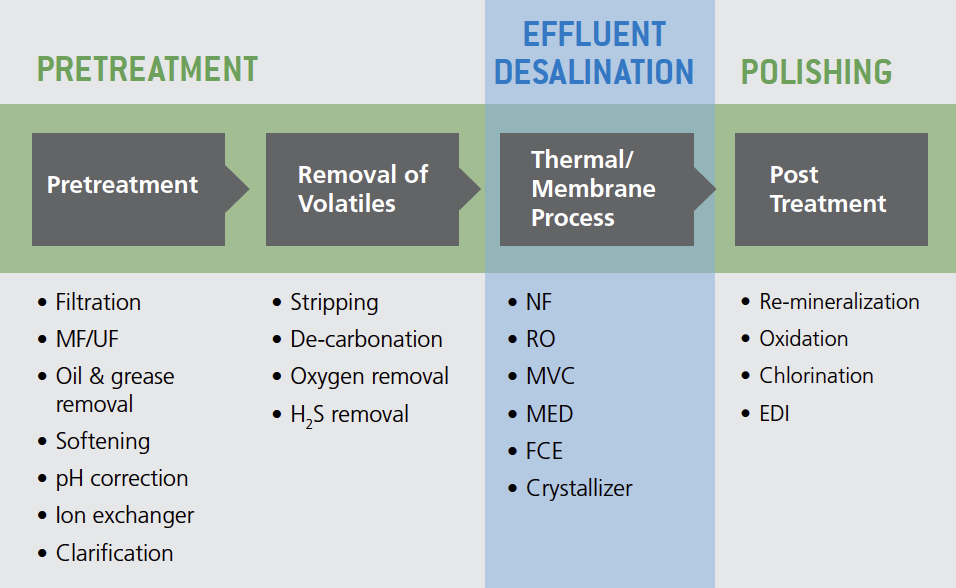 PRETREATMENT

EFFLUENT DESALINATION

POLISHING

Pretreatment

Removal of Volatiles

Thermal/ Membrane Process

Post Treatment

• Filtration
• MF/UF
• Oil & grease removal
• Softening
• pH correction
• Ion exchanger
• Clarification

• Stripping
• De-carbonation
• Oxygen removal
• $H_2S$ removal

• NF
• RO
• MVC
• MED
• FCE
• Crystallizer

• Re-mineralization
• Oxidation
• Chlorination
• EDI